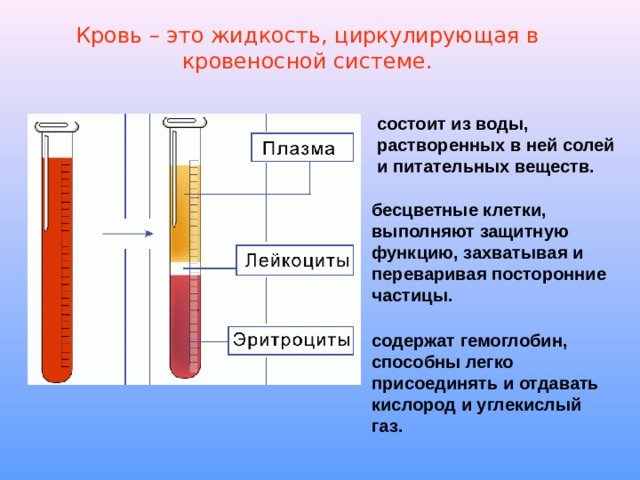 Кровь – это жидкость, циркулирующая в кровеносной системе.

Плазма

Лейкоциты

Эритроциты

состоит из воды, растворенных в ней солей и питательных веществ.

бесцветные клетки, выполняют защитную функцию, захватывая и переваривая посторонние частицы.

содержат гемоглобин, способны легко присоединять и отдавать кислород и углекислый газ.